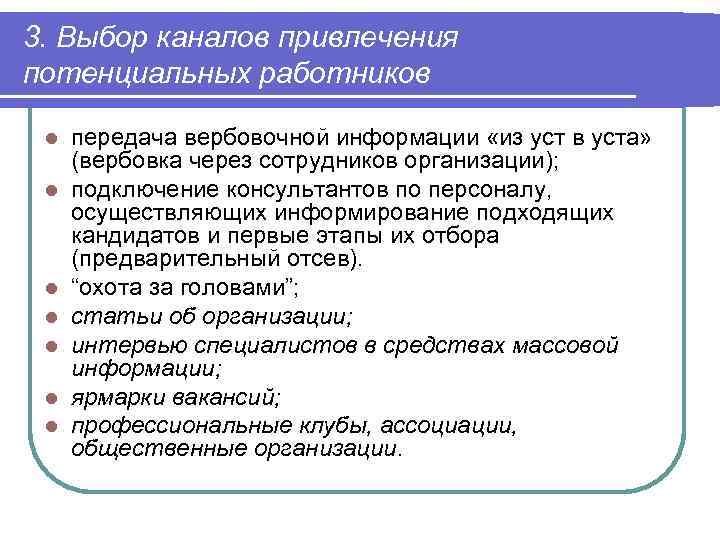 3. Выбор каналов привлечения потенциальных работников

передача вербовочной информации «из уст в уста» (вербовка через сотрудников организации);

подключение консультантов по персоналу, осуществляющих информирование подходящих кандидатов и первые этапы их отбора (предварительный отсев).

“охота за головами”;

статьи об организации;

интервью специалистов в средствах массовой информации;

ярмарки вакансий;

профессиональные клубы, ассоциации, общественные организации.